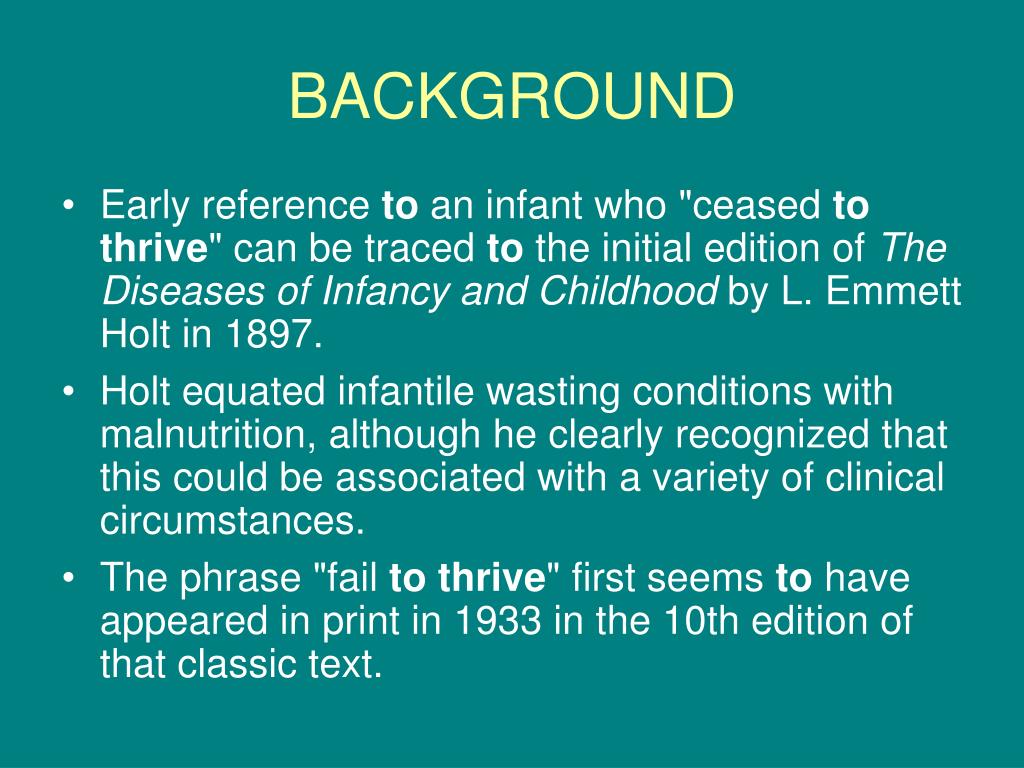 BACKGROUND

• Early reference to an infant who "ceased to thrive" can be traced to the initial edition of The Diseases of Infancy and Childhood by L. Emmett Holt in 1897.

• Holt equated infantile wasting conditions with malnutrition, although he clearly recognized that this could be associated with a variety of clinical circumstances.

• The phrase "fail to thrive" first seems to have appeared in print in 1933 in the 10th edition of that classic text.